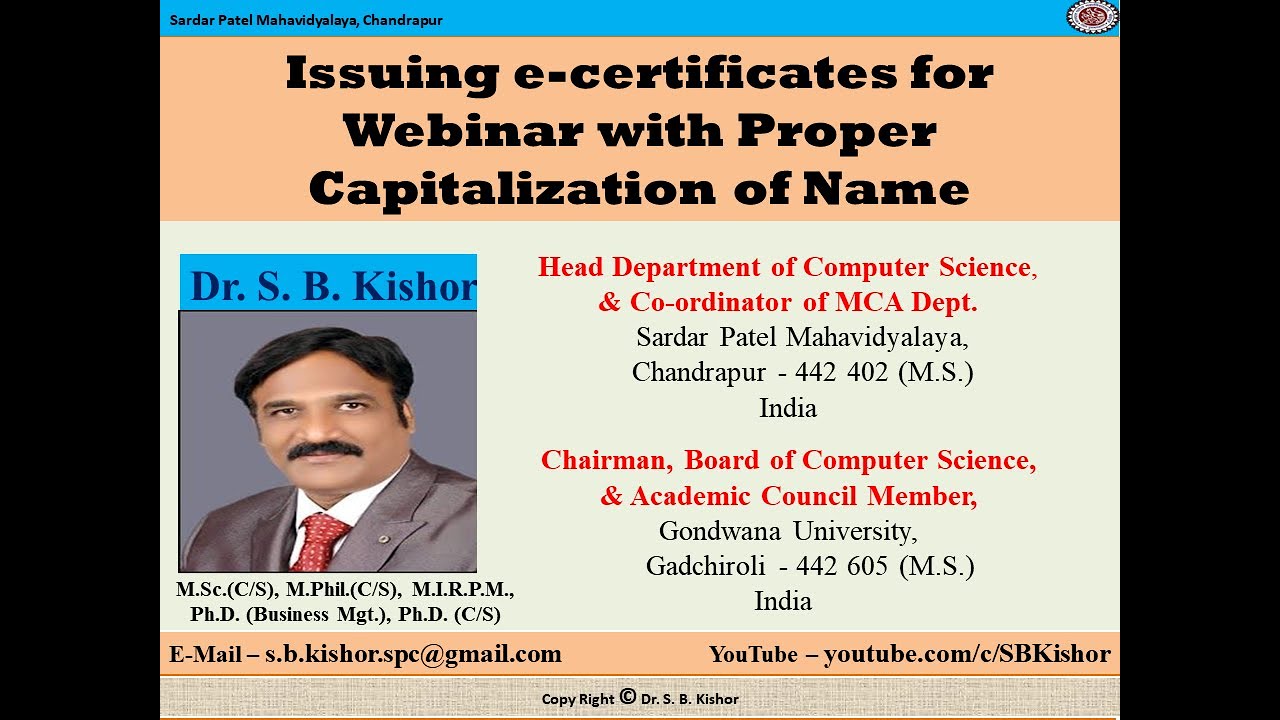 Sardar Patel Mahavidyalaya, Chandrapur

Issuing e-certificates for Webinar with Proper Capitalization of Name

Dr. S. B. Kishor

M.Sc.(C/S), M.Phil.(C/S), M.I.R.P.M., Ph.D. (Business Mgt.), Ph.D. (C/S)

Head Department of Computer Science, & Co-ordinator of MCA Dept.
Sardar Patel Mahavidyalaya,
Chandrapur - 442 402 (M.S.)
India

Chairman, Board of Computer Science, & Academic Council Member,
Gondwana University,
Gadchiroli - 442 605 (M.S.)
India

E-Mail – s.b.kishor.spc@gmail.com

YouTube – youtube.com/c/SBKishor

Copy Right © Dr. S. B. Kishor